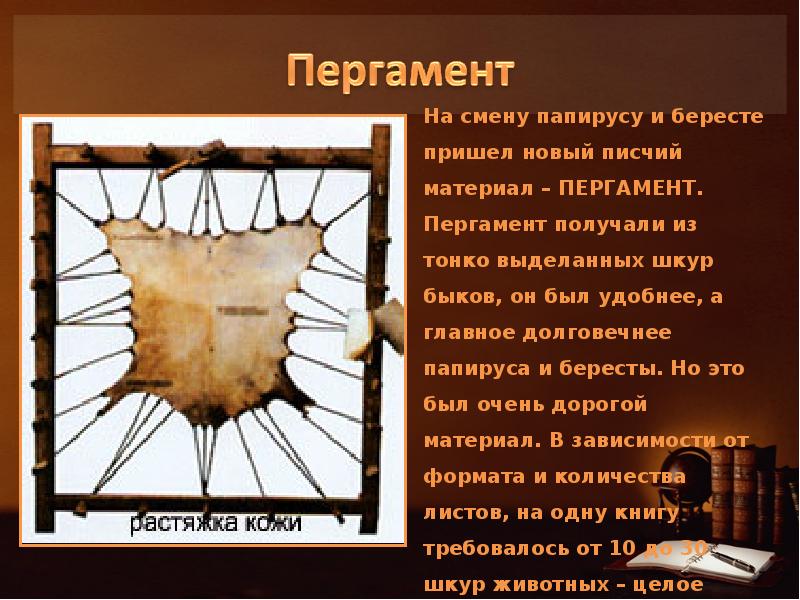 Пергамент

растяжка кожи

На смену папирусу и бересте пришел новый писчий материал – ПЕРГАМЕНТ. Пергамент получали из тонко выделанных шкур быков, он был удобнее, а главное долговечнее папируса и бересты. Но это был очень дорогой материал. В зависимости от формата и количества листов, на одну книгу требовалось от 10 до 30 шкур животных – целое